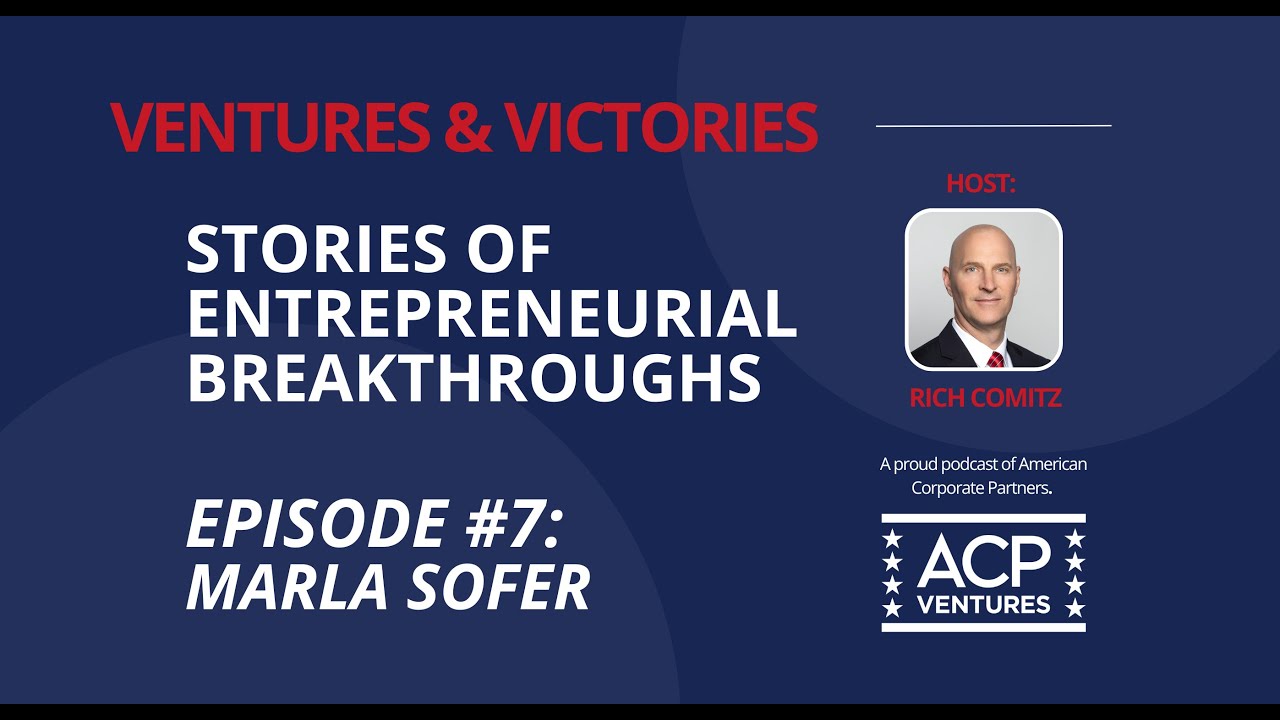 VENTURES & VICTORIES

STORIES OF ENTREPRENEURIAL BREAKTHROUGHS

EPISODE #7: MARLA SOFER

HOST:

RICH COMITZ

A proud podcast of American Corporate Partners.

ACP VENTURES